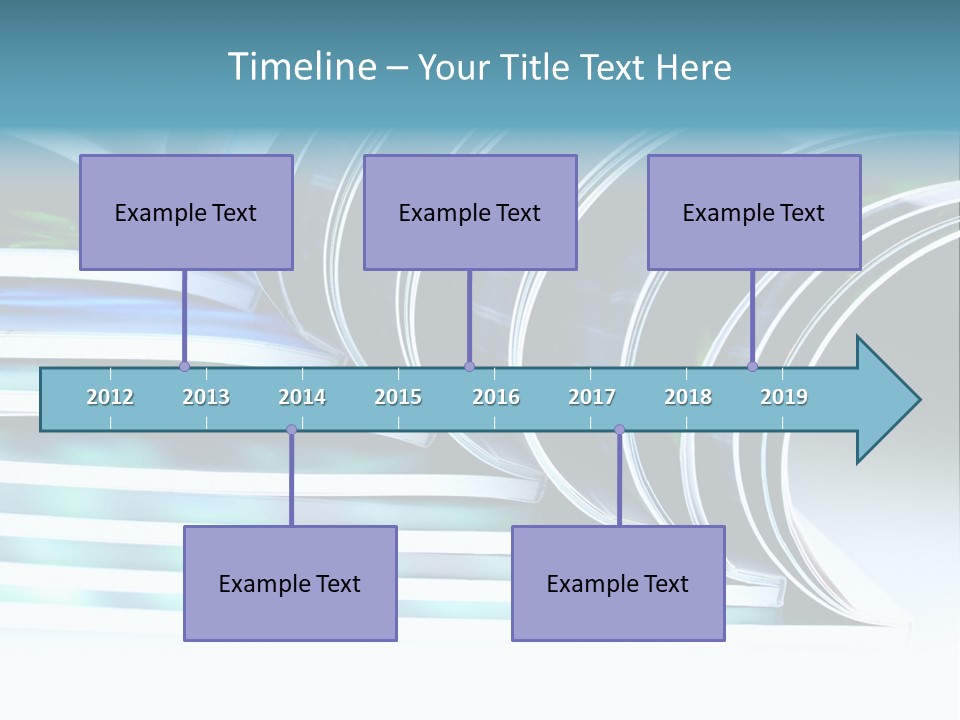 Timeline – Your Title Text Here

Example Text

Example Text

Example Text

2012 2013 2014 2015 2016 2017 2018 2019

Example Text

Example Text